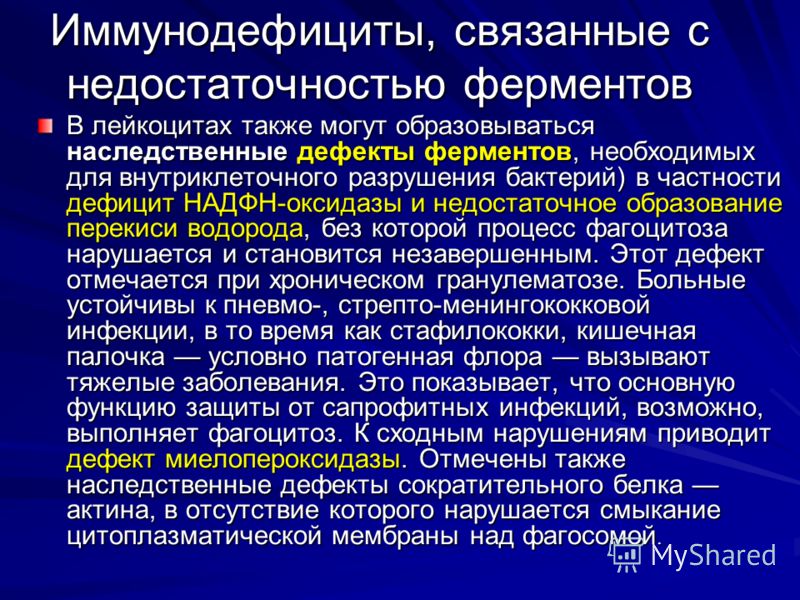 Иммунодефициты, связанные с недостаточностью ферментов

В лейкоцитах также могут образовываться наследственные дефекты ферментов, необходимых для внутриклеточного разрушения бактерий) в частности дефицит НАДФН-оксидазы и недостаточное образование перекиси водорода, без которой процесс фагоцитоза нарушается и становится незавершенным. Этот дефект отмечается при хроническом гранулематозе. Больные устойчивы к пневмо-, стрепто-менингококковой инфекции, в то время как стафилококки, кишечная палочка — условно патогенная флора — вызывают тяжелые заболевания. Это показывает, что основную функцию защиты от сапрофитных инфекций, возможно, выполняет фагоцитоз. К сходным нарушениям приводит дефект миелопероксидазы. Отмечены также наследственные дефекты сократительного белка — актина, в отсутствие которого нарушается смыкание цитоплазматической мембраны над фагосомой.

MyShared